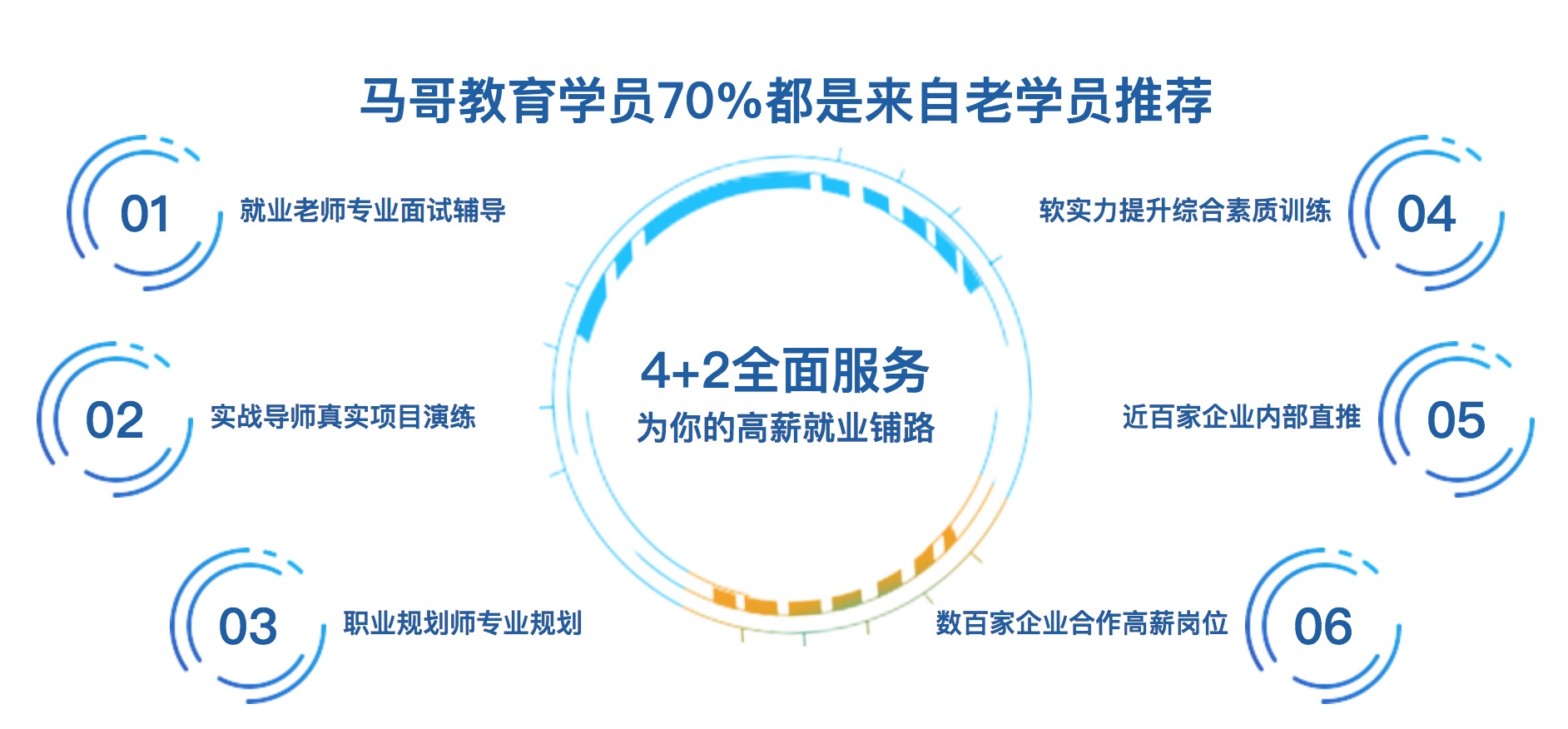 马哥教育学员70%都是来自老学员推荐

01 就业老师专业面试辅导

02 实战导师真实项目演练

03 职业规划师专业规划

4+2全面服务
为你的高薪就业铺路

软实力提升综合素质训练 04

近百家企业内部直推 05

数百家企业合作高薪岗位 06